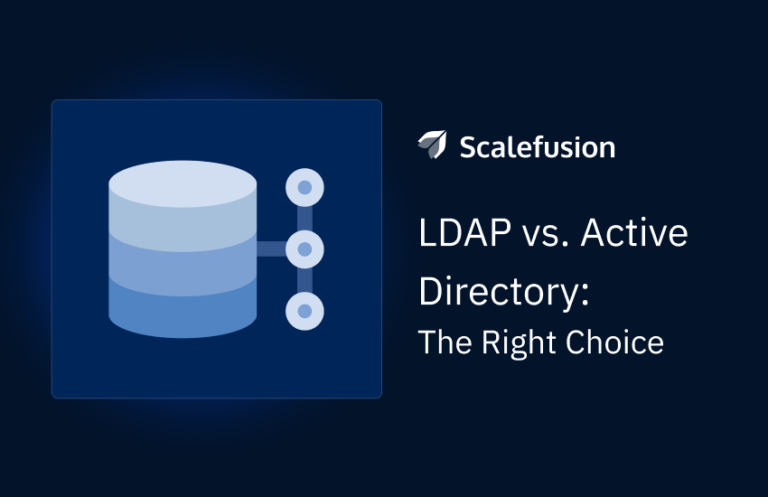 Scalefusion

LDAP vs. Active Directory:

The Right Choice